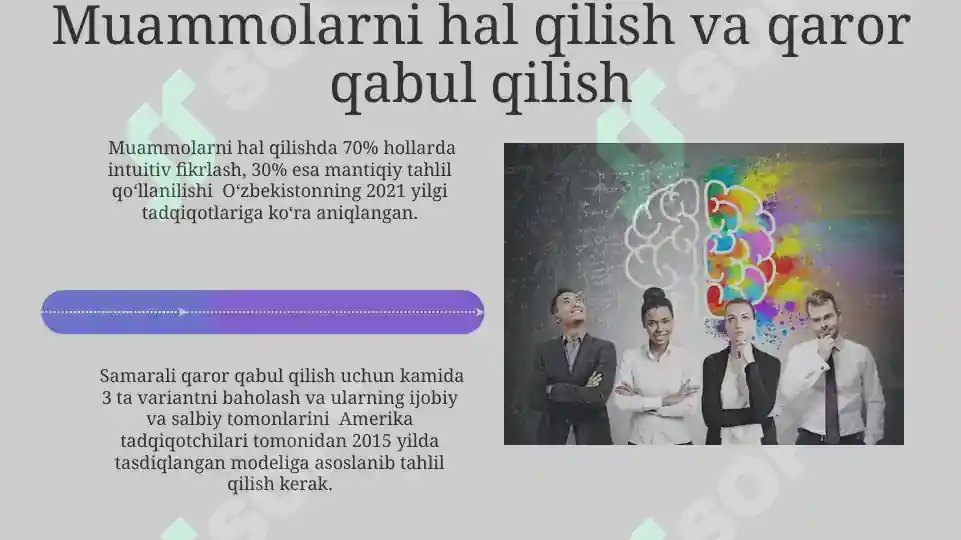 Muammolarni hal qilish va qaror qabul qilish

Muammolarni hal qilishda 70% hollarda intuitiv fikrlash, 30% esa mantiqiy tahlil qoʻllanilishi Oʻzbekistonning 2021 yilgi tadqiqotlariga koʻra aniqlangan.

Samarali qaror qabul qilish uchun kamida 3 ta variantni baholash va ularning ijobiy va salbiy tomonlarini Amerika tadqiqotchilari tomonidan 2015 yilda tasdiqlangan modeliga asoslanib tahlil qilish kerak.